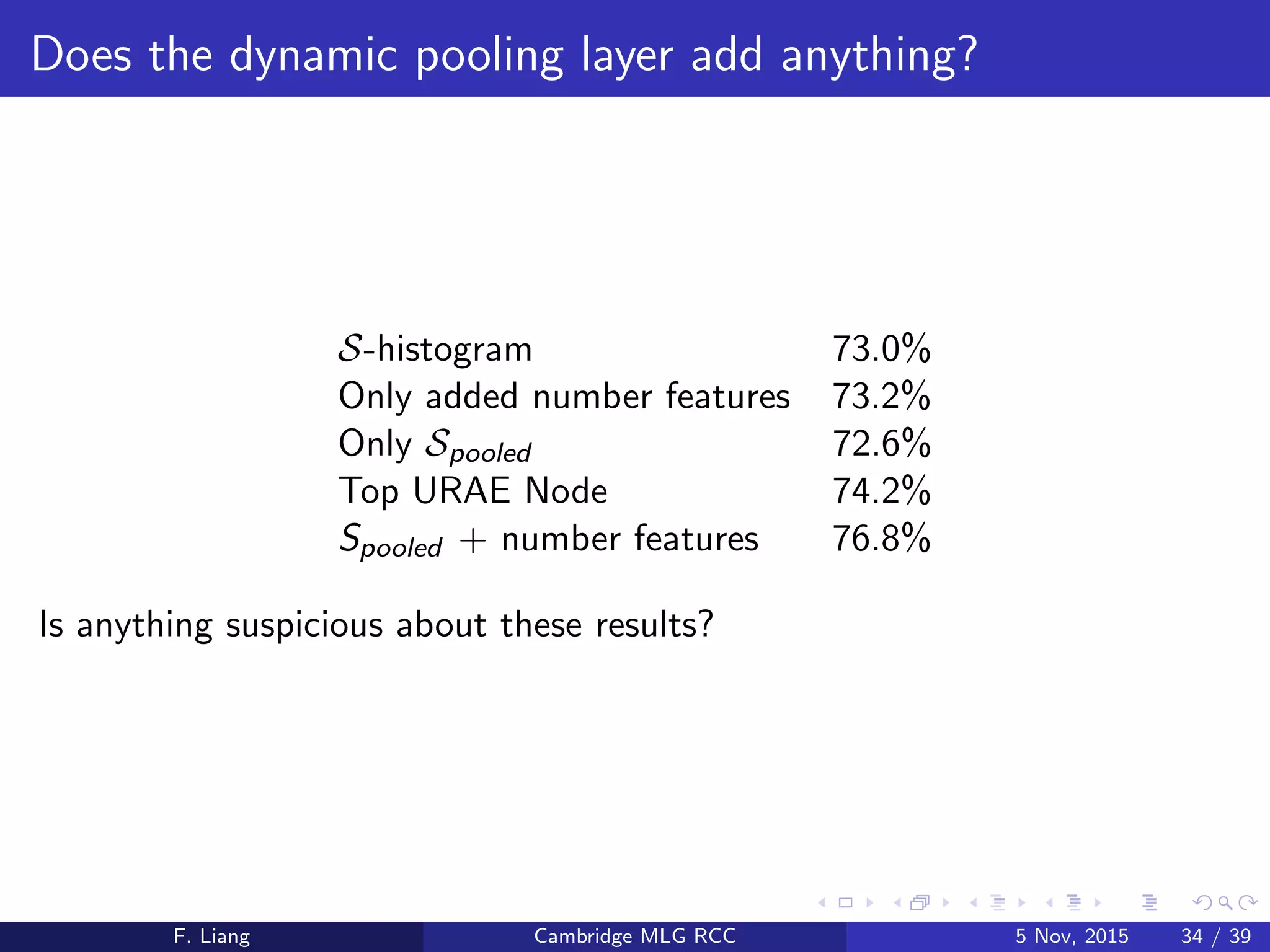 Does the dynamic pooling layer add anything?

| | |
|---|---|
| $\mathcal{S}$-histogram | 73.0% |
| Only added number features | 73.2% |
| Only $\mathcal{S}_{pooled}$ | 72.6% |
| Top URAE Node | 74.2% |
| $S_{pooled}$ + number features | 76.8% |

Is anything suspicious about these results?

F. Liang Cambridge MLG RCC 5 Nov, 2015 34 / 39